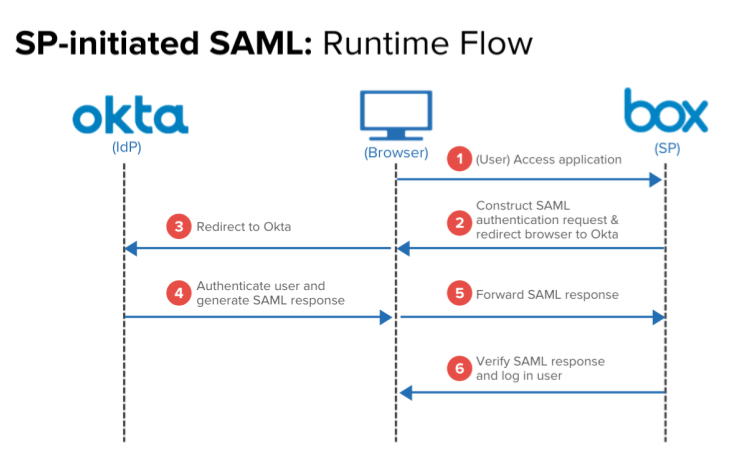 SP-initiated SAML: Runtime Flow

okta
(IdP)

(Browser)

box
(SP)

1 (User) Access application

2 Construct SAML authentication request & redirect browser to Okta

3 Redirect to Okta

4 Authenticate user and generate SAML response

5 Forward SAML response

6 Verify SAML response and log in user